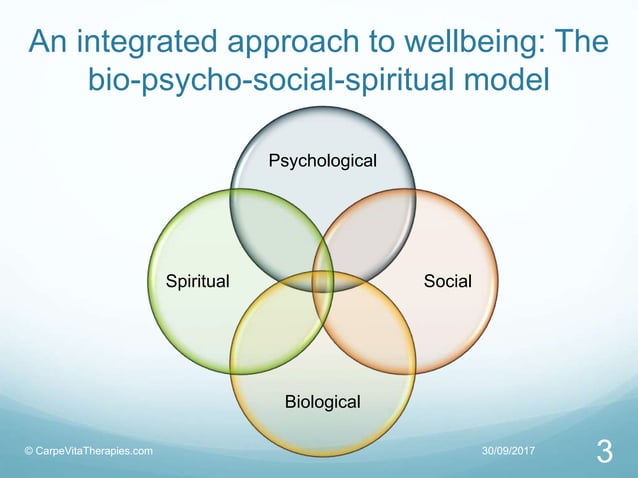 An integrated approach to wellbeing: The bio-psycho-social-spiritual model

Psychological

Spiritual

Social

Biological

© CarpeVitaTherapies.com

30/09/2017

3